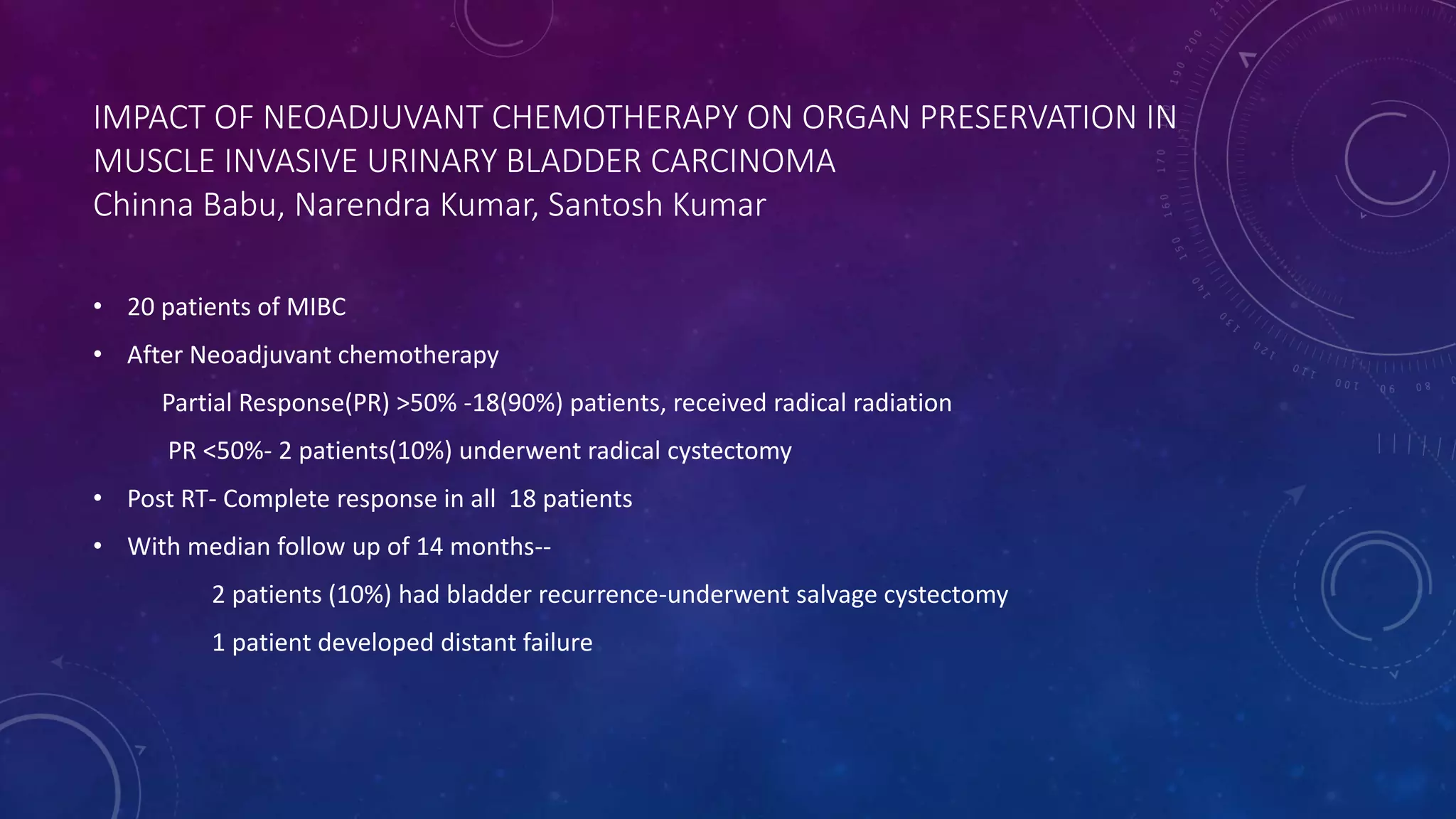 IMPACT OF NEOADJUVANT CHEMOTHERAPY ON ORGAN PRESERVATION IN MUSCLE INVASIVE URINARY BLADDER CARCINOMA
Chinna Babu, Narendra Kumar, Santosh Kumar

• 20 patients of MIBC

• After Neoadjuvant chemotherapy

Partial Response(PR) >50% -18(90%) patients, received radical radiation

PR <50%- 2 patients(10%) underwent radical cystectomy

• Post RT- Complete response in all 18 patients

• With median follow up of 14 months--

2 patients (10%) had bladder recurrence-underwent salvage cystectomy

1 patient developed distant failure